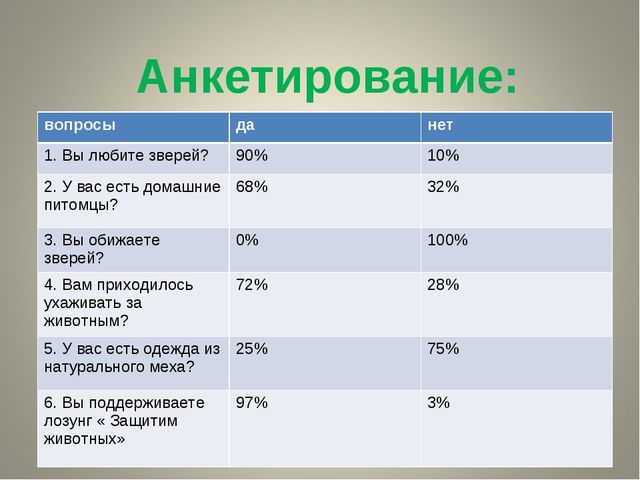 Анкетирование:

| вопросы | да | нет |
|---|---|---|
| 1. Вы любите зверей? | 90% | 10% |
| 2. У вас есть домашние питомцы? | 68% | 32% |
| 3. Вы обижаете зверей? | 0% | 100% |
| 4. Вам приходилось ухаживать за животным? | 72% | 28% |
| 5. У вас есть одежда из натурального меха? | 25% | 75% |
| 6. Вы поддерживаете лозунг « Защитим животных» | 97% | 3% |